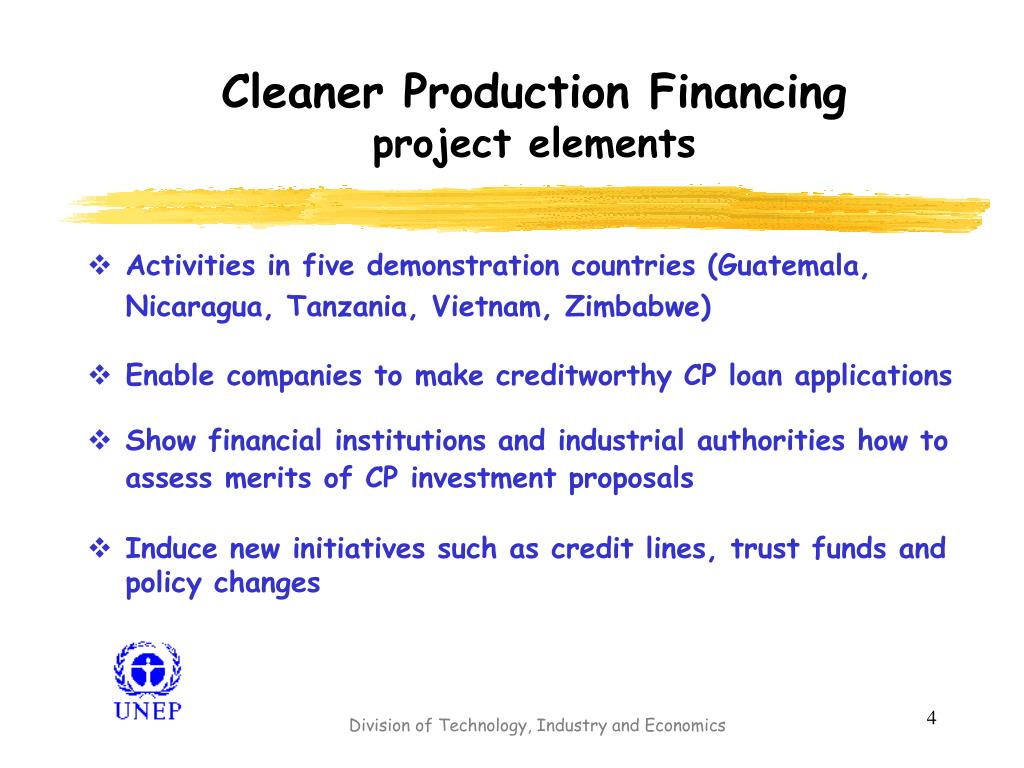 Cleaner Production Financing
project elements

❖ Activities in five demonstration countries (Guatemala, Nicaragua, Tanzania, Vietnam, Zimbabwe)

❖ Enable companies to make creditworthy CP loan applications

❖ Show financial institutions and industrial authorities how to assess merits of CP investment proposals

❖ Induce new initiatives such as credit lines, trust funds and policy changes

UNEP

Division of Technology, Industry and Economics

4